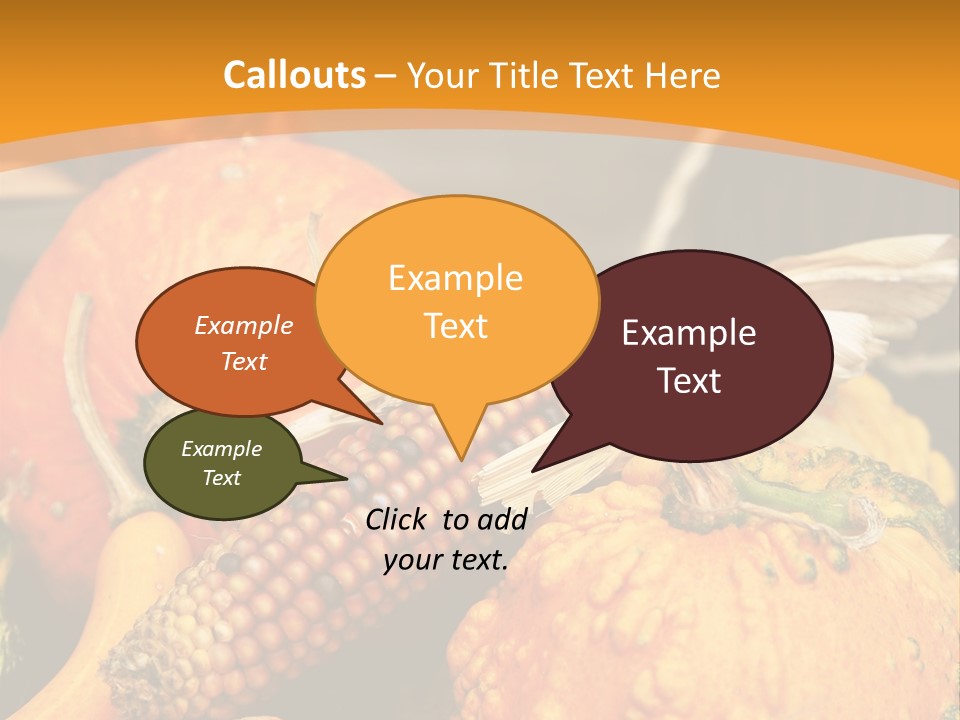 Callouts – Your Title Text Here

Example Text

Example Text

Example Text

Example Text

Click to add your text.